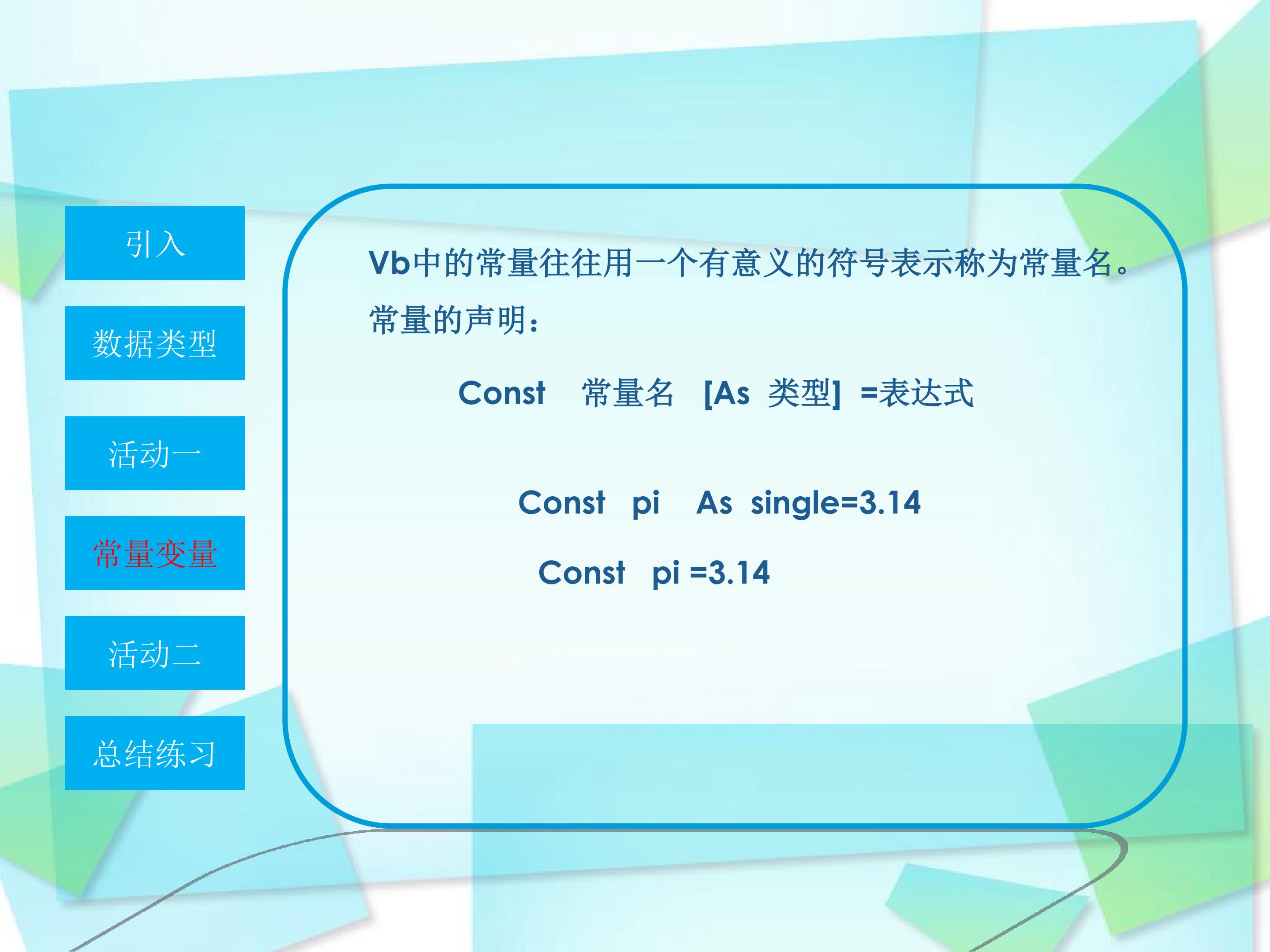 引入

数据类型

活动一

常量变量

活动二

总结练习

Vb中的常量往往用一个有意义的符号表示称为常量名。

常量的声明：

Const 常量名 [As 类型] =表达式

Const pi As single=3.14

Const pi =3.14